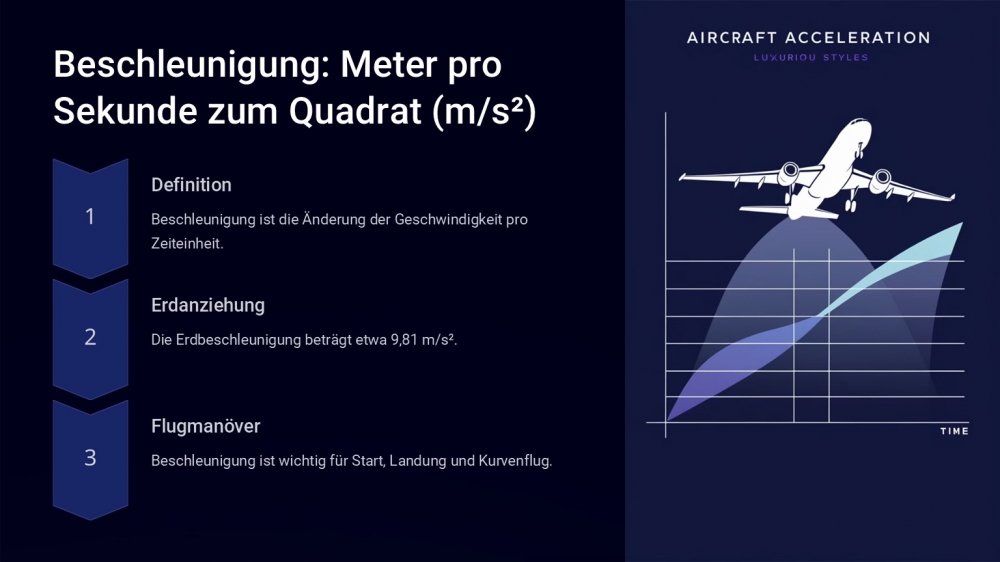 Beschleunigung: Meter pro Sekunde zum Quadrat (m/s²)

1

Definition

Beschleunigung ist die Änderung der Geschwindigkeit pro Zeiteinheit.

2

Erdanziehung

Die Erdbeschleunigung beträgt etwa 9,81 m/s².

3

Flugmanöver

Beschleunigung ist wichtig für Start, Landung und Kurvenflug.

AIRCRAFT ACCELERATION

LUXURIOU STYLES

TIME